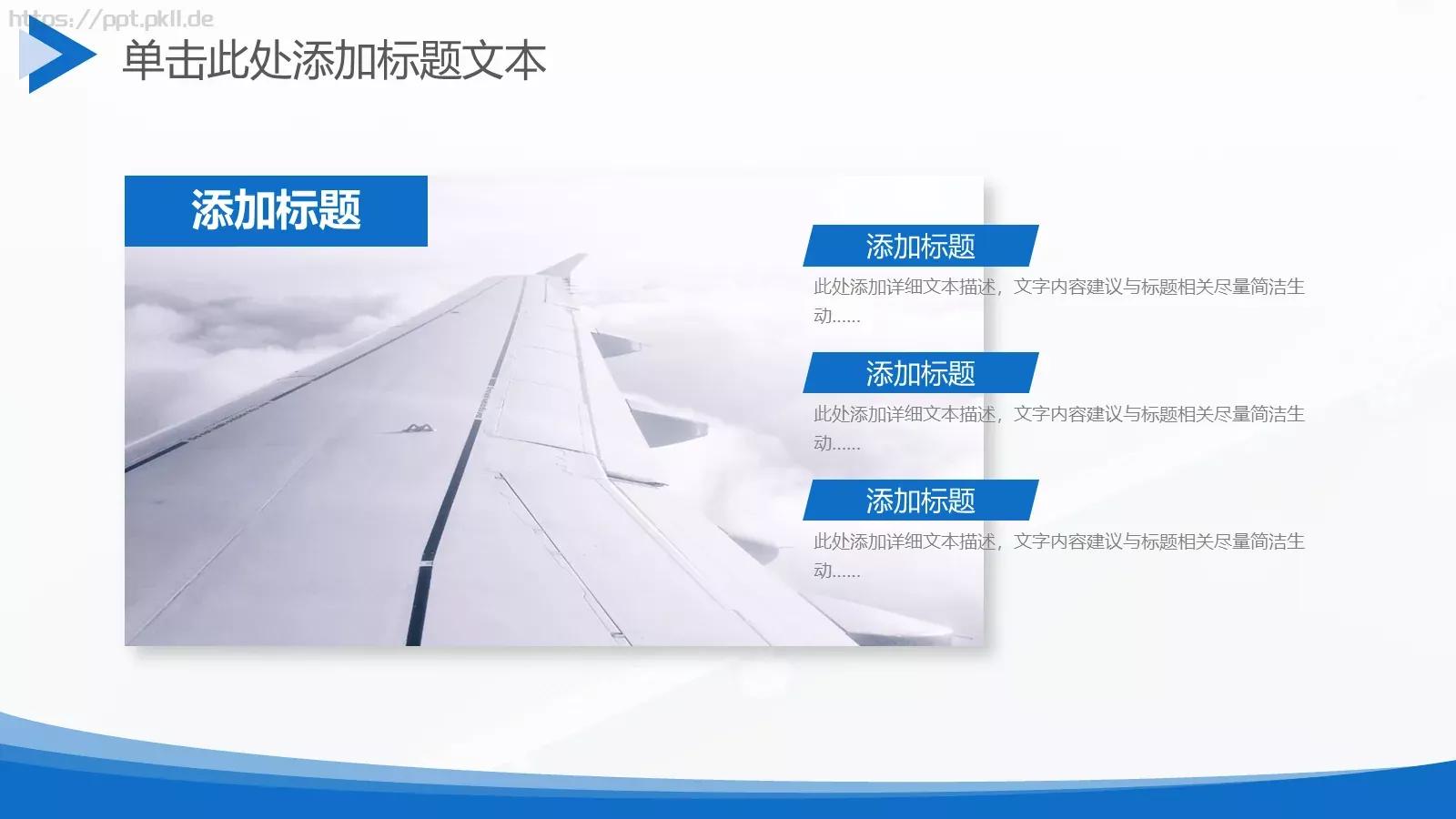 https://ppt.pkll.de

单击此处添加标题文本

添加标题

添加标题

此处添加详细文本描述，文字内容建议与标题相关尽量简洁生动......

添加标题

此处添加详细文本描述，文字内容建议与标题相关尽量简洁生动......

添加标题

此处添加详细文本描述，文字内容建议与标题相关尽量简洁生动......